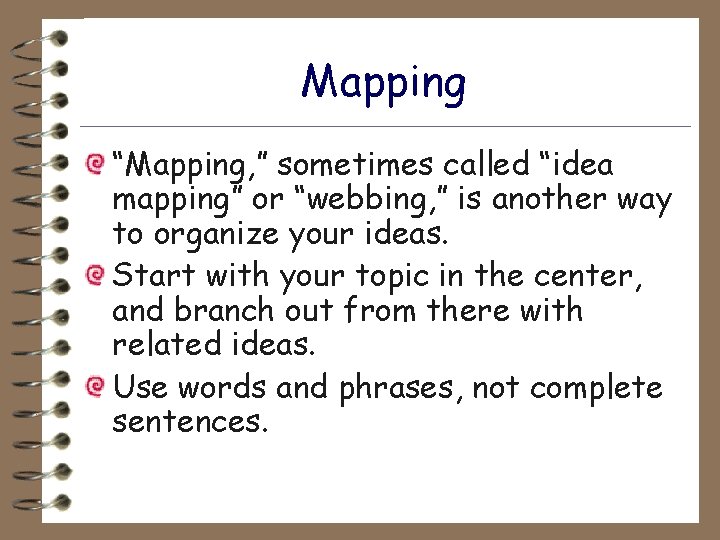 Mapping

“Mapping,” sometimes called “idea mapping” or “webbing,” is another way to organize your ideas.

Start with your topic in the center, and branch out from there with related ideas.

Use words and phrases, not complete sentences.